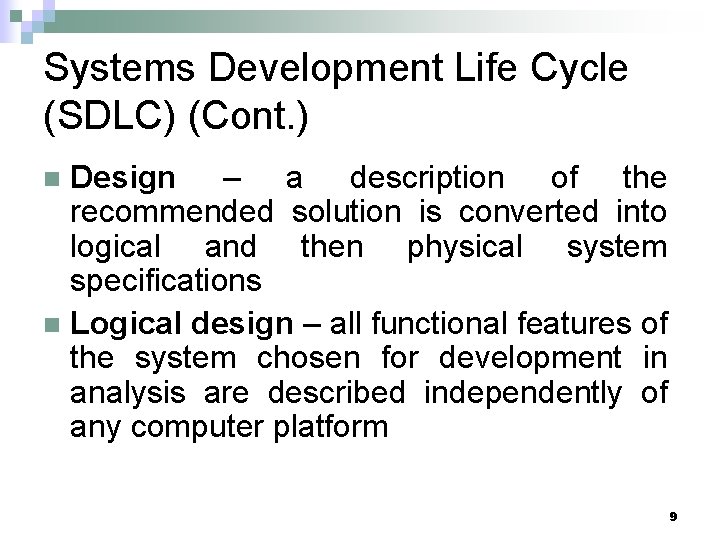 Systems Development Life Cycle (SDLC) (Cont.)

Design – a description of the recommended solution is converted into logical and then physical system specifications

Logical design – all functional features of the system chosen for development in analysis are described independently of any computer platform

9